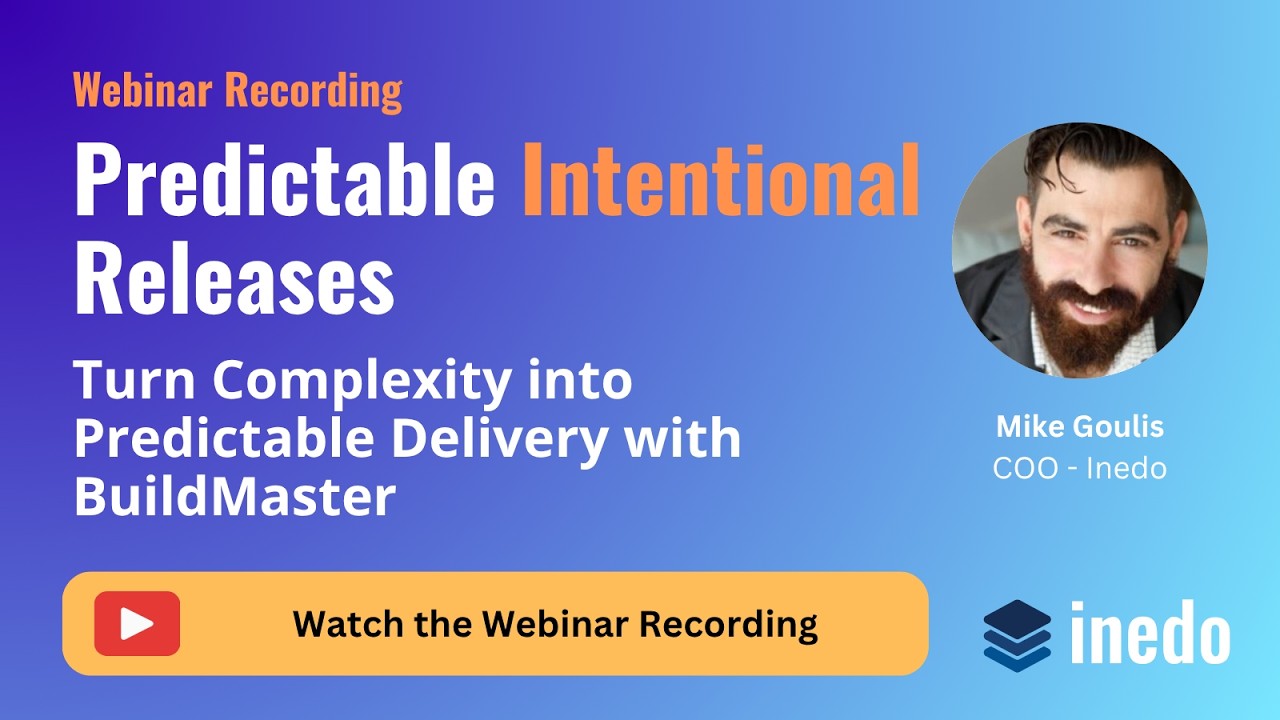 Webinar Recording

Predictable Intentional Releases

Turn Complexity into Predictable Delivery with BuildMaster

Mike Goulis
COO - Inedo

Watch the Webinar Recording

inedo